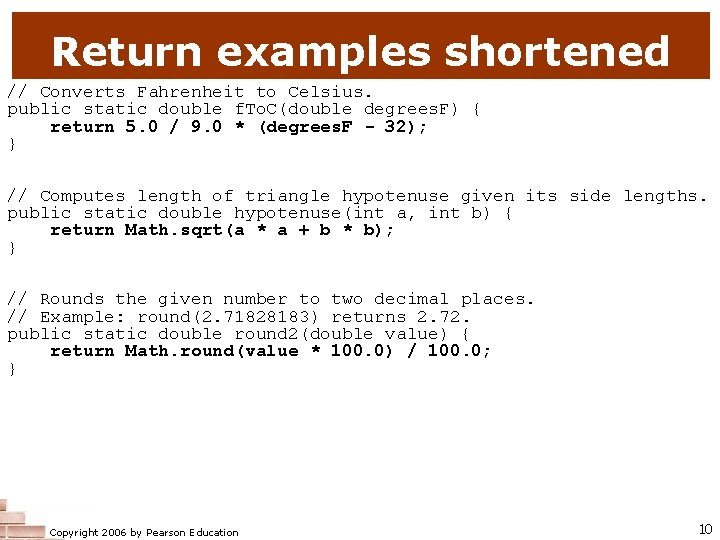 Return examples shortened

// Converts Fahrenheit to Celsius.
public static double fToC(double degreesF) {
    return 5.0 / 9.0 * (degreesF - 32);
}

// Computes length of triangle hypotenuse given its side lengths.
public static double hypotenuse(int a, int b) {
    return Math.sqrt(a * a + b * b);
}

// Rounds the given number to two decimal places.
// Example: round(2.71828183) returns 2.72.
public static double round2(double value) {
    return Math.round(value * 100.0) / 100.0;
}

Copyright 2006 by Pearson Education

10